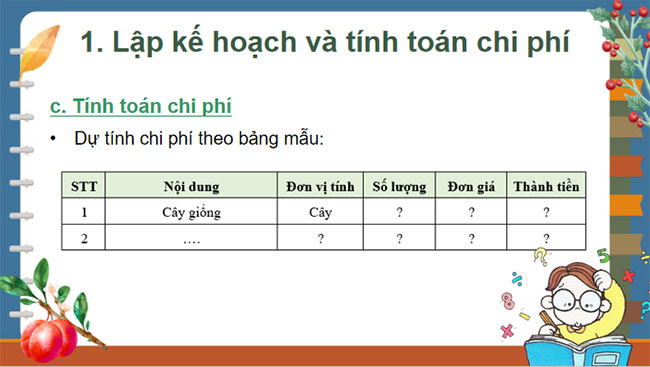 1. Lập kế hoạch và tính toán chi phí

c. Tính toán chi phí

• Dự tính chi phí theo bảng mẫu:

| STT | Nội dung | Đơn vị tính | Số lượng | Đơn giá | Thành tiền |
|---|---|---|---|---|---|
| 1 | Cây giống | Cây | ? | ? | ? |
| 2 | …. | ? | ? | ? | ? |